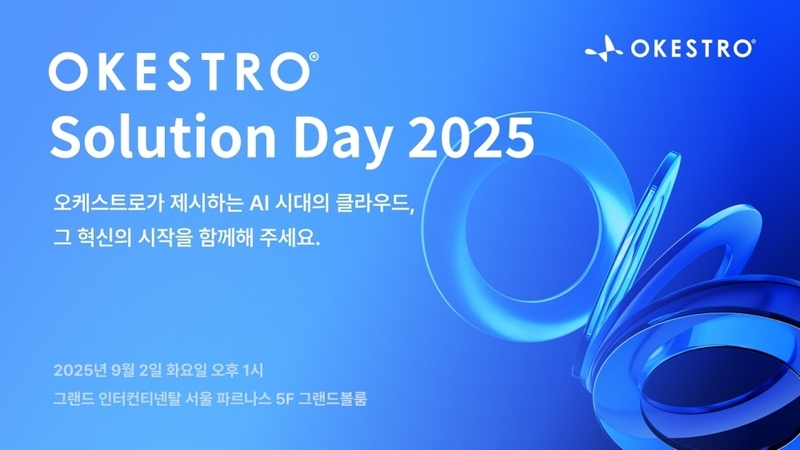 OKESTRO®

OKESTRO®
Solution Day 2025

오케스트로가 제시하는 AI 시대의 클라우드,
그 혁신의 시작을 함께해 주세요.

2025년 9월 2일 화요일 오후 1시
그랜드 인터컨티넨탈 서울 파르나스 5F 그랜드볼룸